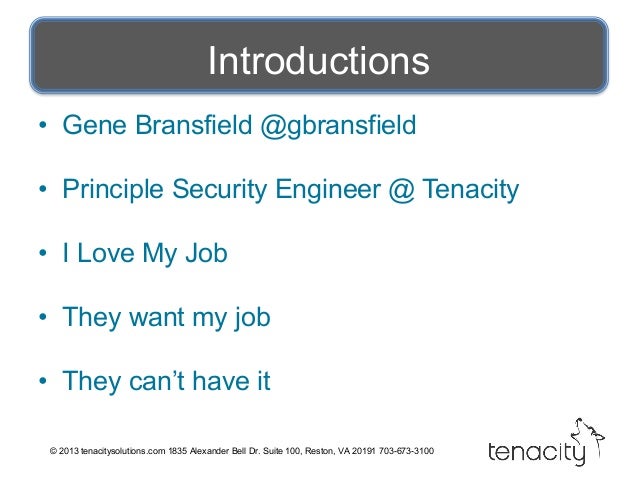 Introductions

• Gene Bransfield @gbransfield

• Principle Security Engineer @ Tenacity

• I Love My Job

• They want my job

• They can't have it

© 2013 tenacitysolutions.com 1835 Alexander Bell Dr. Suite 100, Reston, VA 20191 703-673-3100

tenacity